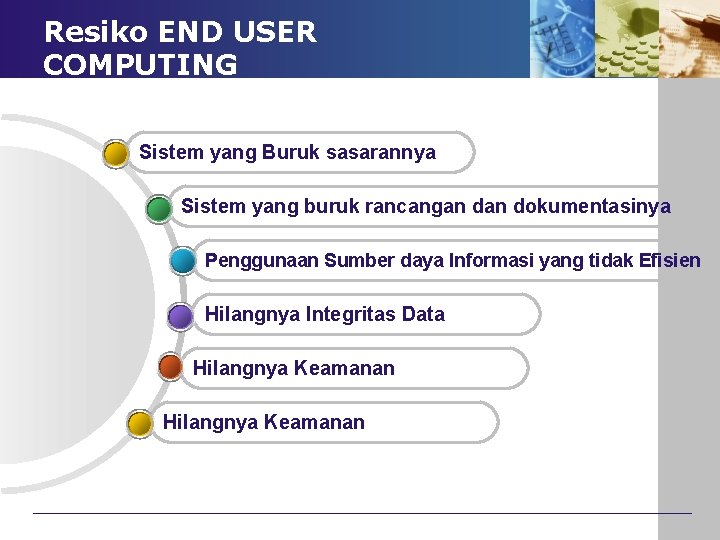 Resiko END USER COMPUTING

Sistem yang Buruk sasarannya

Sistem yang buruk rancangan dan dokumentasinya

Penggunaan Sumber daya Informasi yang tidak Efisien

Hilangnya Integritas Data

Hilangnya Keamanan

Hilangnya Keamanan